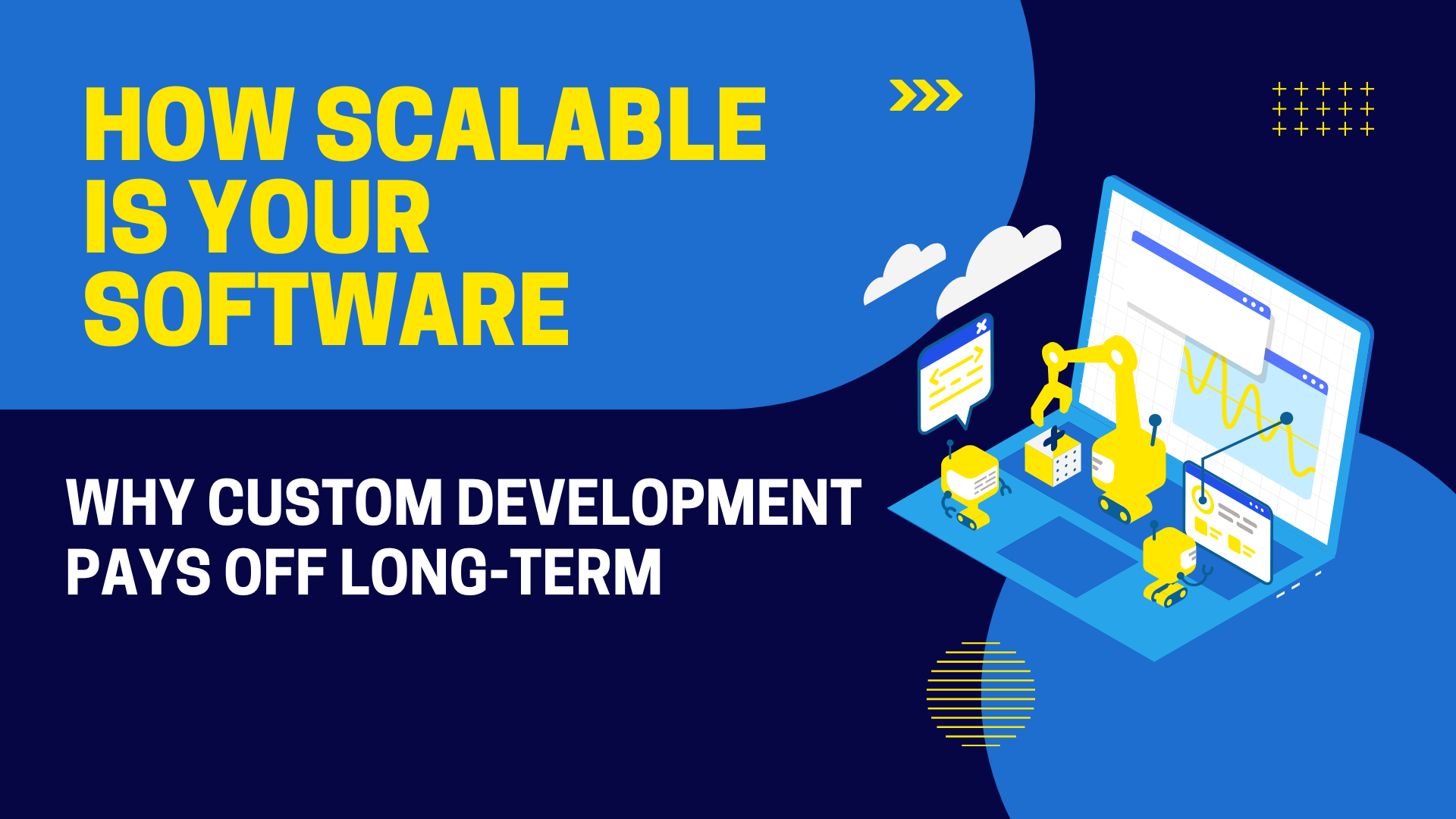 HOW SCALABLE IS YOUR SOFTWARE

WHY CUSTOM DEVELOPMENT PAYS OFF LONG-TERM